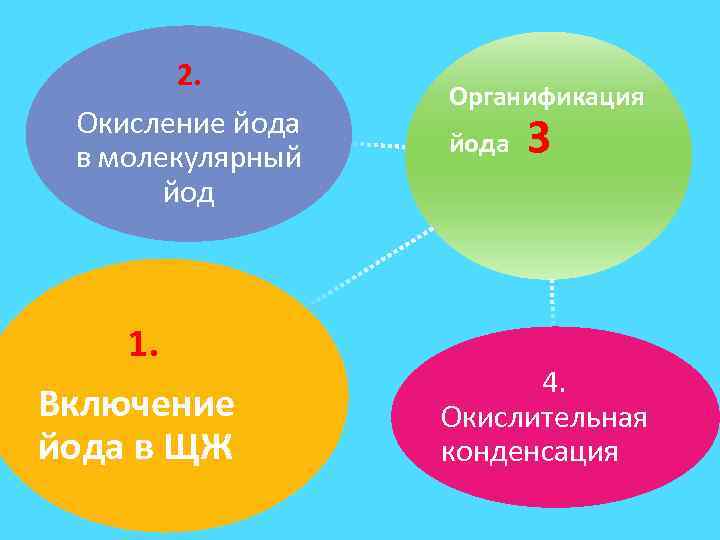 2.

Окисление йода в молекулярный йод

Органификация йода 3

1.

Включение йода в ЩЖ

4.

Окислительная конденсация